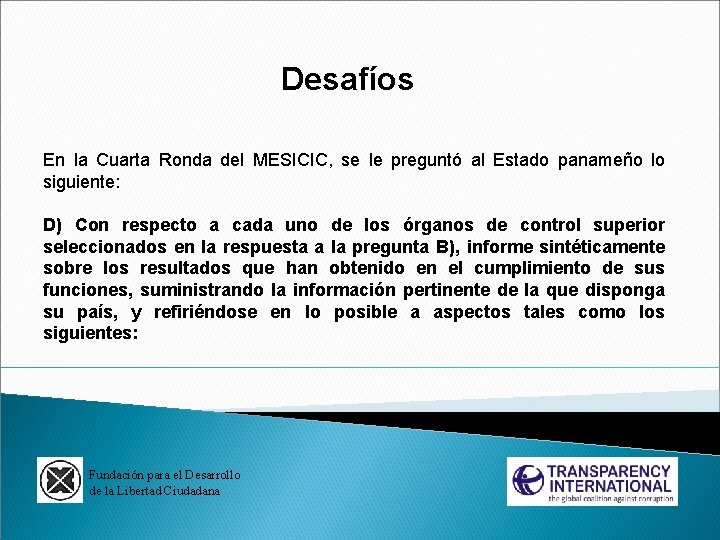 Desafíos

En la Cuarta Ronda del MESICIC, se le preguntó al Estado panameño lo siguiente:

D) Con respecto a cada uno de los órganos de control superior seleccionados en la respuesta a la pregunta B), informe sintéticamente sobre los resultados que han obtenido en el cumplimiento de sus funciones, suministrando la información pertinente de la que disponga su país, y refiriéndose en lo posible a aspectos tales como los siguientes:

Fundación para el Desarrollo de la Libertad Ciudadana

TRANSPARENCY INTERNATIONAL
the global coalition against corruption